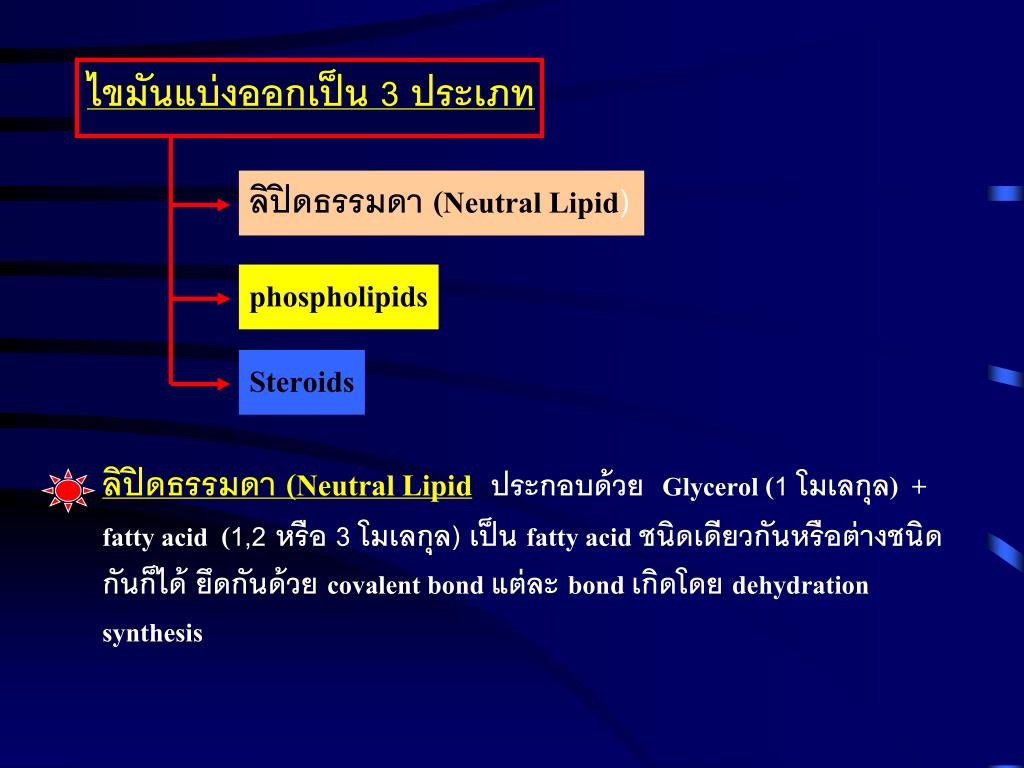 ไขมันแบ่งออกเป็น 3 ประเภท

ลิปิดธรรมดา (Neutral Lipid)

phospholipids

Steroids

ลิปิดธรรมดา (Neutral Lipid ประกอบด้วย Glycerol (1 โมเลกุล) + fatty acid (1,2 หรือ 3 โมเลกุล) เป็น fatty acid ชนิดเดียวกันหรือต่างชนิดกันก็ได้ ยึดกันด้วย covalent bond แต่ละ bond เกิดโดย dehydration synthesis